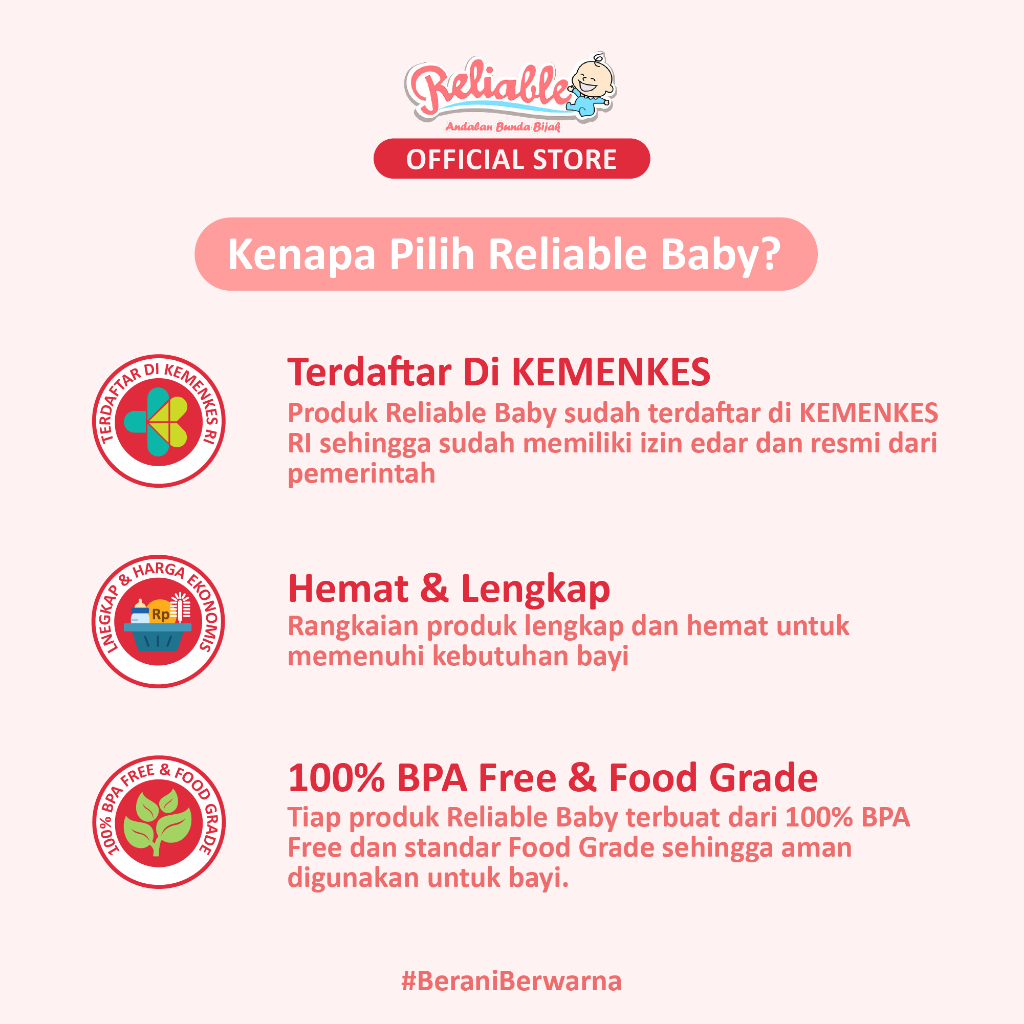 Reliable
Andalan Bunda Bijak
OFFICIAL STORE

Kenapa Pilih Reliable Baby?

TERDAFTAR DI KEMENKES RI

Terdaftar Di KEMENKES
Produk Reliable Baby sudah terdaftar di KEMENKES RI sehingga sudah memiliki izin edar dan resmi dari pemerintah

LNEGKAP & HARGA EKONOMIS
Rp

Hemat & Lengkap
Rangkaian produk lengkap dan hemat untuk memenuhi kebutuhan bayi

100% BPA FREE & FOOD GRADE

100% BPA Free & Food Grade
Tiap produk Reliable Baby terbuat dari 100% BPA Free dan standar Food Grade sehingga aman digunakan untuk bayi.

#BeraniBerwarna